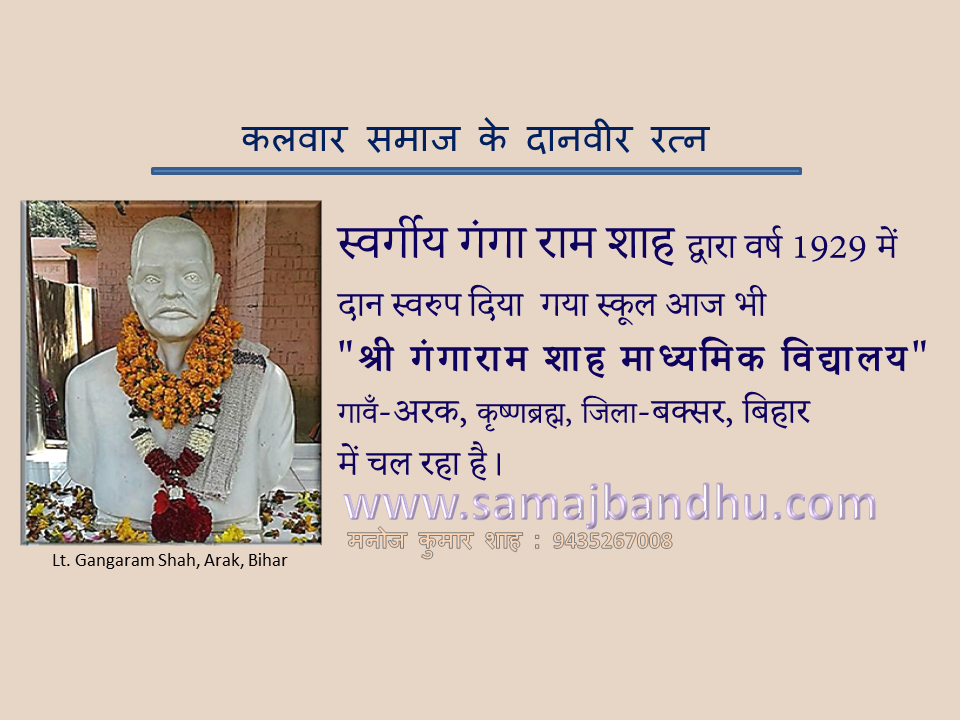 कलवार समाज के दानवीर रत्न

स्वर्गीय गंगा राम शाह द्वारा वर्ष 1929 में दान स्वरुप दिया गया स्कूल आज भी "श्री गंगाराम शाह माध्यमिक विद्यालय" गावँ-अरक, कृष्णब्रह्म, जिला-बक्सर, बिहार में चल रहा है।

www.samajbandhu.com
मनोज कुमार शाह : 9435267008

Lt. Gangaram Shah, Arak, Bihar